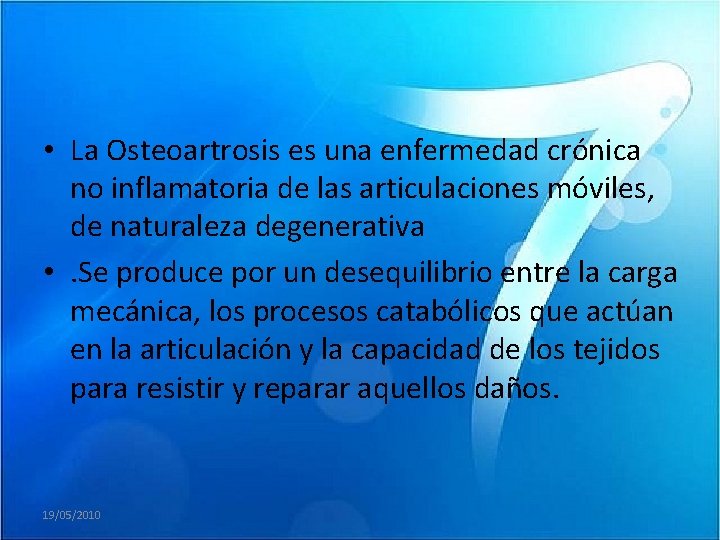 • La Osteoartrosis es una enfermedad crónica no inflamatoria de las articulaciones móviles, de naturaleza degenerativa

• .Se produce por un desequilibrio entre la carga mecánica, los procesos catabólicos que actúan en la articulación y la capacidad de los tejidos para resistir y reparar aquellos daños.

19/05/2010